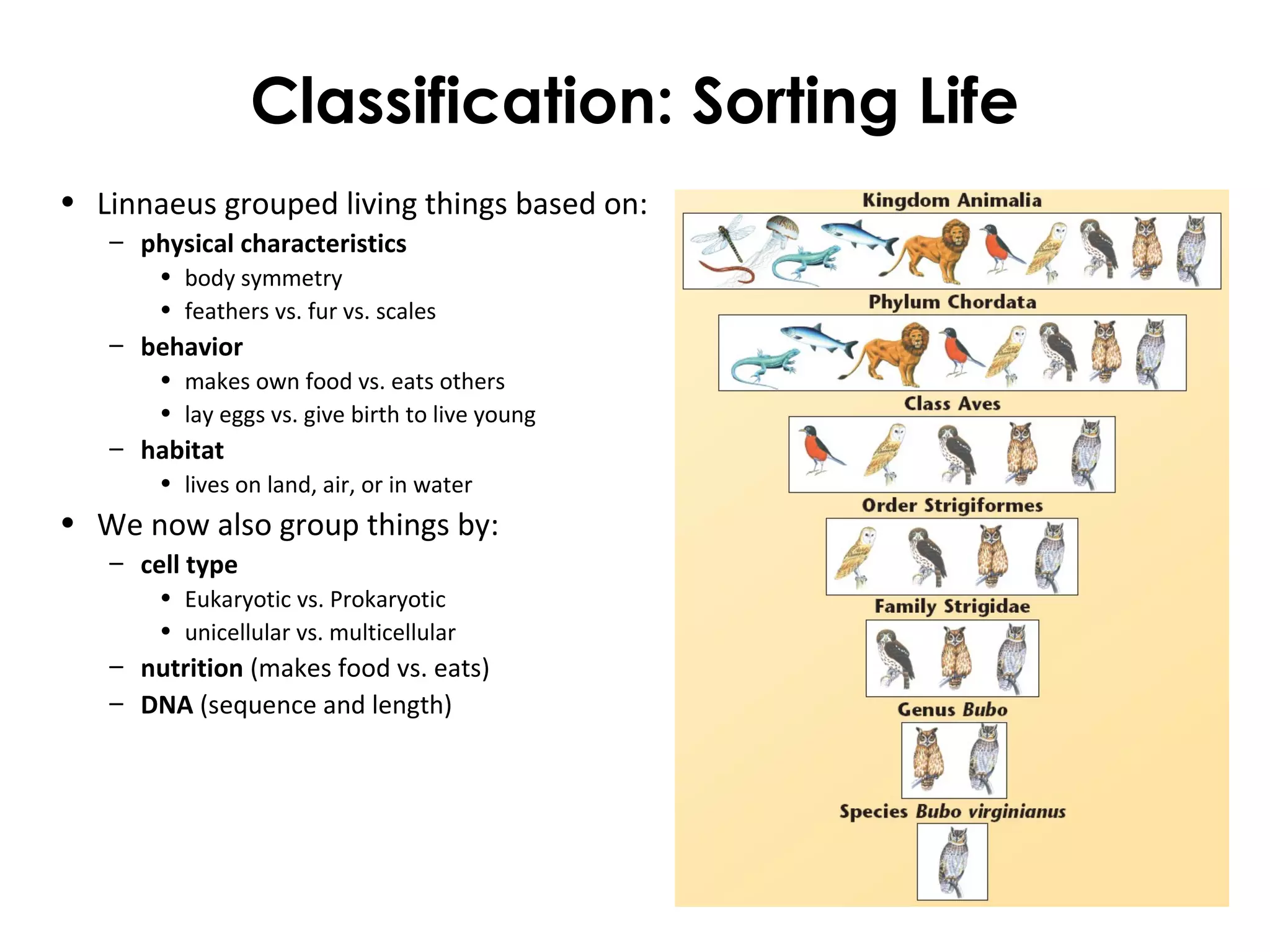 Classification: Sorting Life

• Linnaeus grouped living things based on:
– physical characteristics
• body symmetry
• feathers vs. fur vs. scales
– behavior
• makes own food vs. eats others
• lay eggs vs. give birth to live young
– habitat
• lives on land, air, or in water
• We now also group things by:
– cell type
• Eukaryotic vs. Prokaryotic
• unicellular vs. multicellular
– nutrition (makes food vs. eats)
– DNA (sequence and length)

Kingdom Animalia
Phylum Chordata
Class Aves
Order Strigiformes
Family Strigidae
Genus Bubo
Species Bubo virginianus